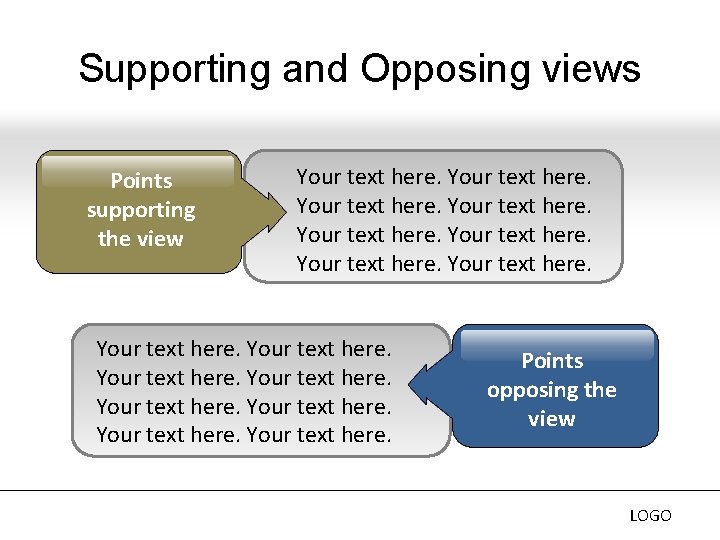 Supporting and Opposing views

Points supporting the view

Your text here. Your text here. Your text here. Your text here. Your text here. Your text here. Your text here. Your text here.

Your text here. Your text here. Your text here. Your text here. Your text here. Your text here. Your text here. Your text here.

Points opposing the view

LOGO